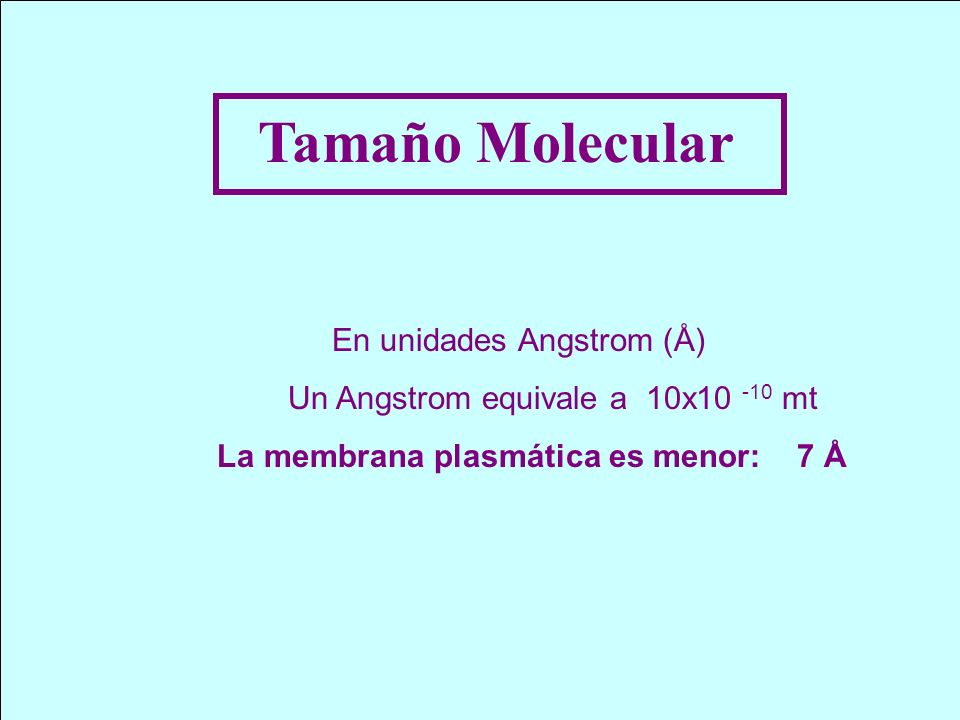 Tamaño Molecular

En unidades Angstrom (Å)

Un Angstrom equivale a $10x10^{-10}$ mt

La membrana plasmática es menor: 7 Å